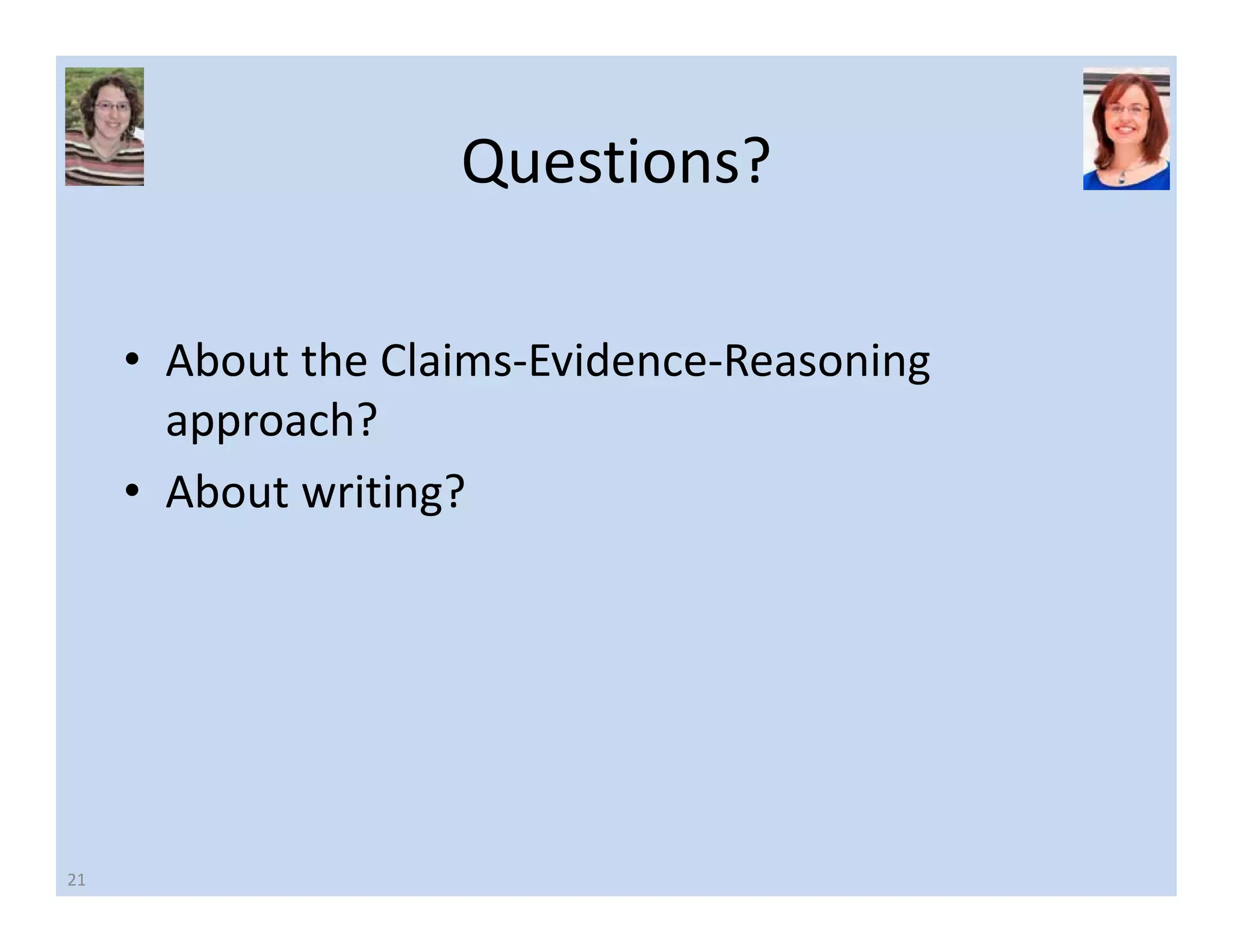 Questions?

• About the Claims-Evidence-Reasoning approach?
• About writing?

21